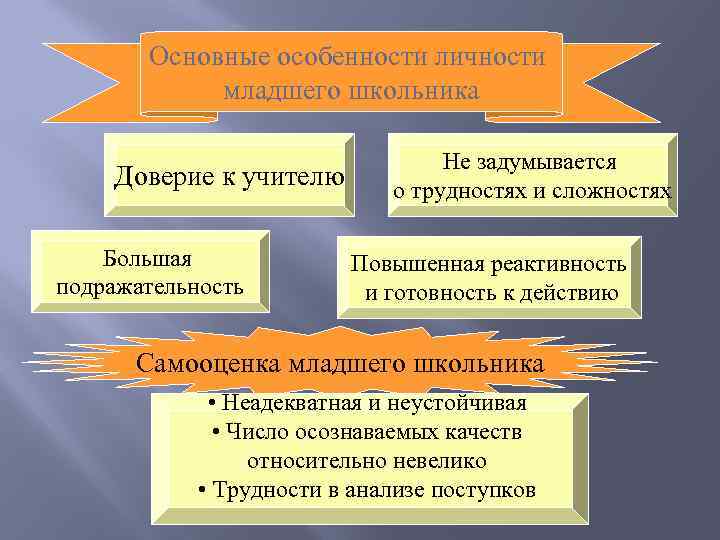 Основные особенности личности младшего школьника

Доверие к учителю

Не задумывается о трудностях и сложностях

Большая подражательность

Повышенная реактивность и готовность к действию

Самооценка младшего школьника

• Неадекватная и неустойчивая
• Число осознаваемых качеств относительно невелико
• Трудности в анализе поступков